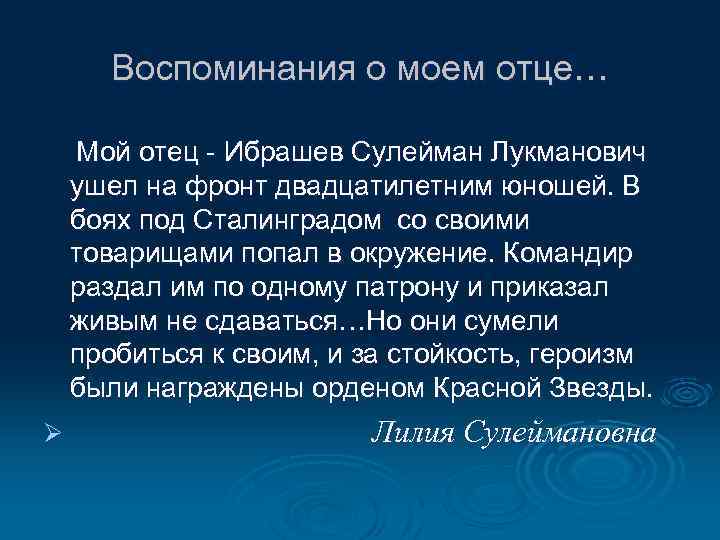 Воспоминания о моем отце…

Мой отец - Ибрашев Сулейман Лукманович ушел на фронт двадцатилетним юношей. В боях под Сталинградом со своими товарищами попал в окружение. Командир раздал им по одному патрону и приказал живым не сдаваться…Но они сумели пробиться к своим, и за стойкость, героизм были награждены орденом Красной Звезды.

Лилия Сулеймановна